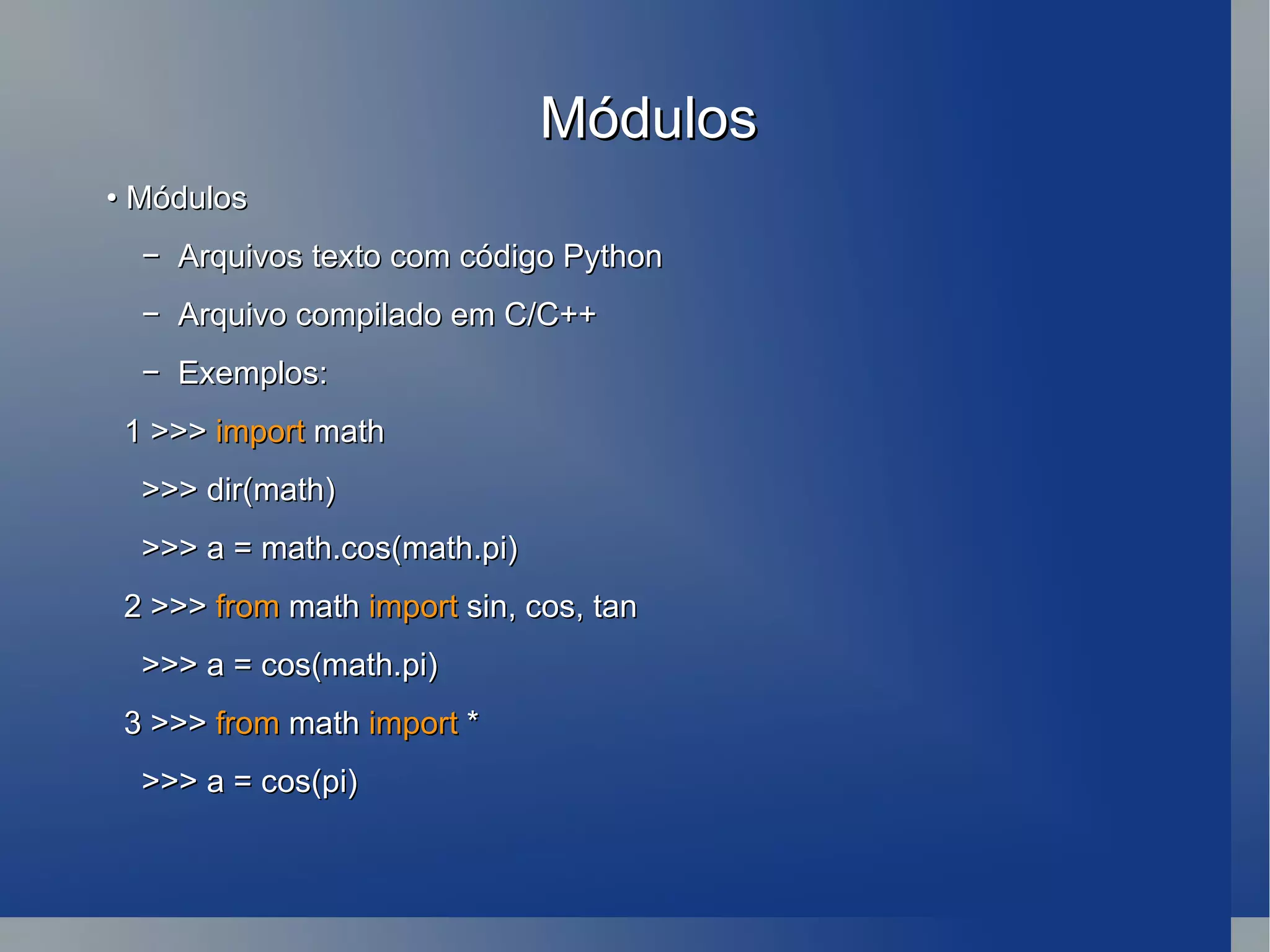 Módulos

• Módulos

– Arquivos texto com código Python

– Arquivo compilado em C/C++

– Exemplos:

1 >>> import math

>>> dir(math)

>>> a = math.cos(math.pi)

2 >>> from math import sin, cos, tan

>>> a = cos(math.pi)

3 >>> from math import *

>>> a = cos(pi)